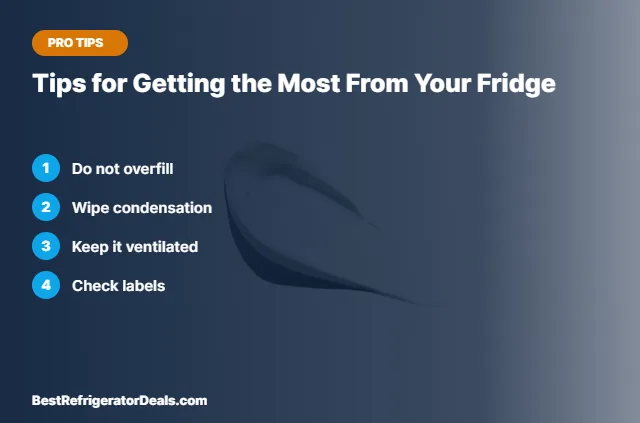 PRO TIPS

Tips for Getting the Most From Your Fridge

1 Do not overfill

2 Wipe condensation

3 Keep it ventilated

4 Check labels

BestRefrigeratorDeals.com